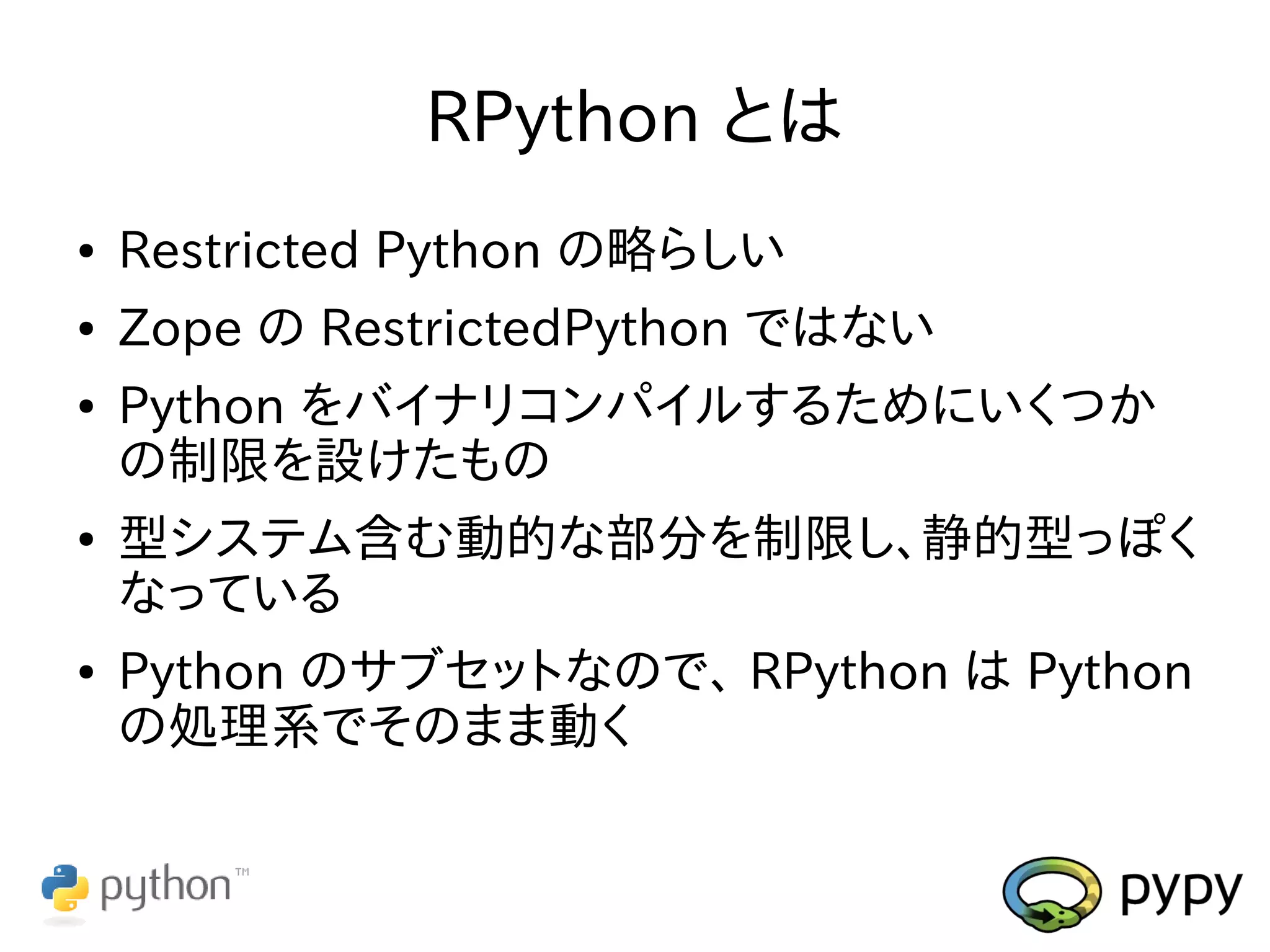 RPython とは

• Restricted Python の略らしい
• Zope の RestrictedPython ではない
• Python をバイナリコンパイルするためにいくつかの制限を設けたもの
• 型システム含む動的な部分を制限し、静的型っぽくなっている
• Python のサブセットなので、RPython は Python の処理系でそのまま動く

python™

pypy